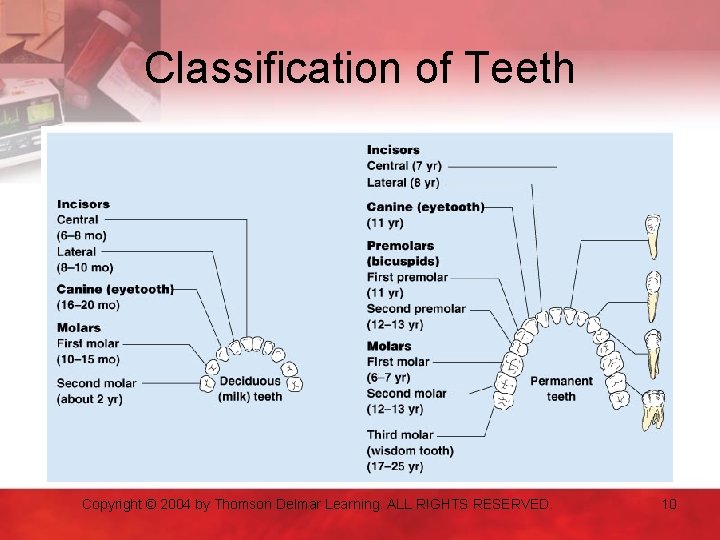 Classification of Teeth

Incisors
Central
(6–8 mo)
Lateral
(8–10 mo)
Canine (eyetooth)
(16–20 mo)
Molars
First molar
(10–15 mo)
Second molar
(about 2 yr)

Deciduous
(milk) teeth

Incisors
Central (7 yr)
Lateral (8 yr)
Canine (eyetooth)
(11 yr)
Premolars
(bicuspids)
First premolar
(11 yr)
Second premolar
(12–13 yr)
Molars
First molar
(6–7 yr)
Second molar
(12–13 yr)
Third molar
(wisdom tooth)
(17–25 yr)

Permanent
teeth

Copyright © 2004 by Thomson Delmar Learning. ALL RIGHTS RESERVED.

10